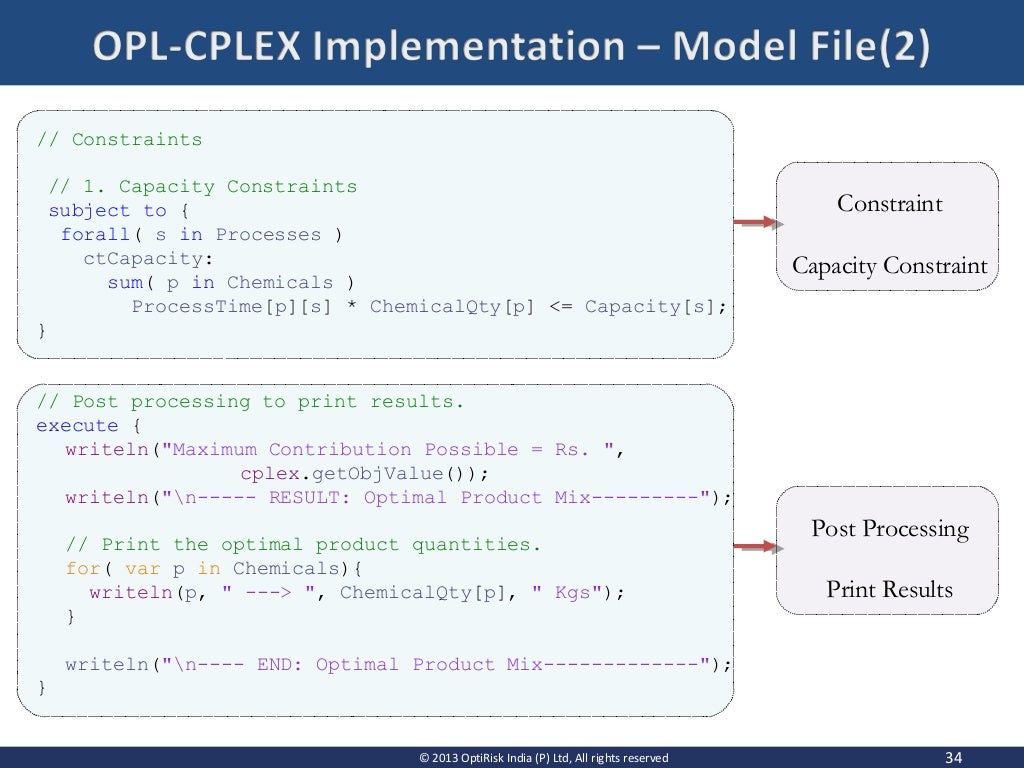 OPL-CPLEX Implementation – Model File(2)

// Constraints

// 1. Capacity Constraints
subject to {
forall( s in Processes )
ctCapacity:
sum( p in Chemicals )
ProcessTime[p][s] * ChemicalQty[p] <= Capacity[s];
}

Constraint

Capacity Constraint

// Post processing to print results.
execute {
writeln("Maximum Contribution Possible = Rs. ",
cplex.getObjValue());
writeln("\n----- RESULT: Optimal Product Mix---------");

// Print the optimal product quantities.
for( var p in Chemicals){
writeln(p, " ---> ", ChemicalQty[p], " Kgs");
}

writeln("\n---- END: Optimal Product Mix-------------");
}

Post Processing

Print Results

© 2013 OptiRisk India (P) Ltd, All rights reserved

34